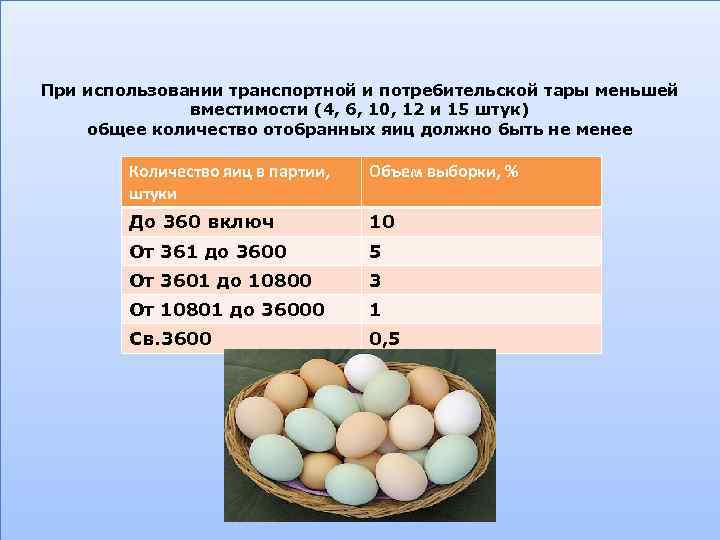 При использовании транспортной и потребительской тары меньшей вместимости (4, 6, 10, 12 и 15 штук)
общее количество отобранных яиц должно быть не менее

| Количество яиц в партии, штуки | Объем выборки, % |
|---|---|
| До 360 включ | 10 |
| От 361 до 3600 | 5 |
| От 3601 до 10800 | 3 |
| От 10801 до 36000 | 1 |
| Св.3600 | 0,5 |